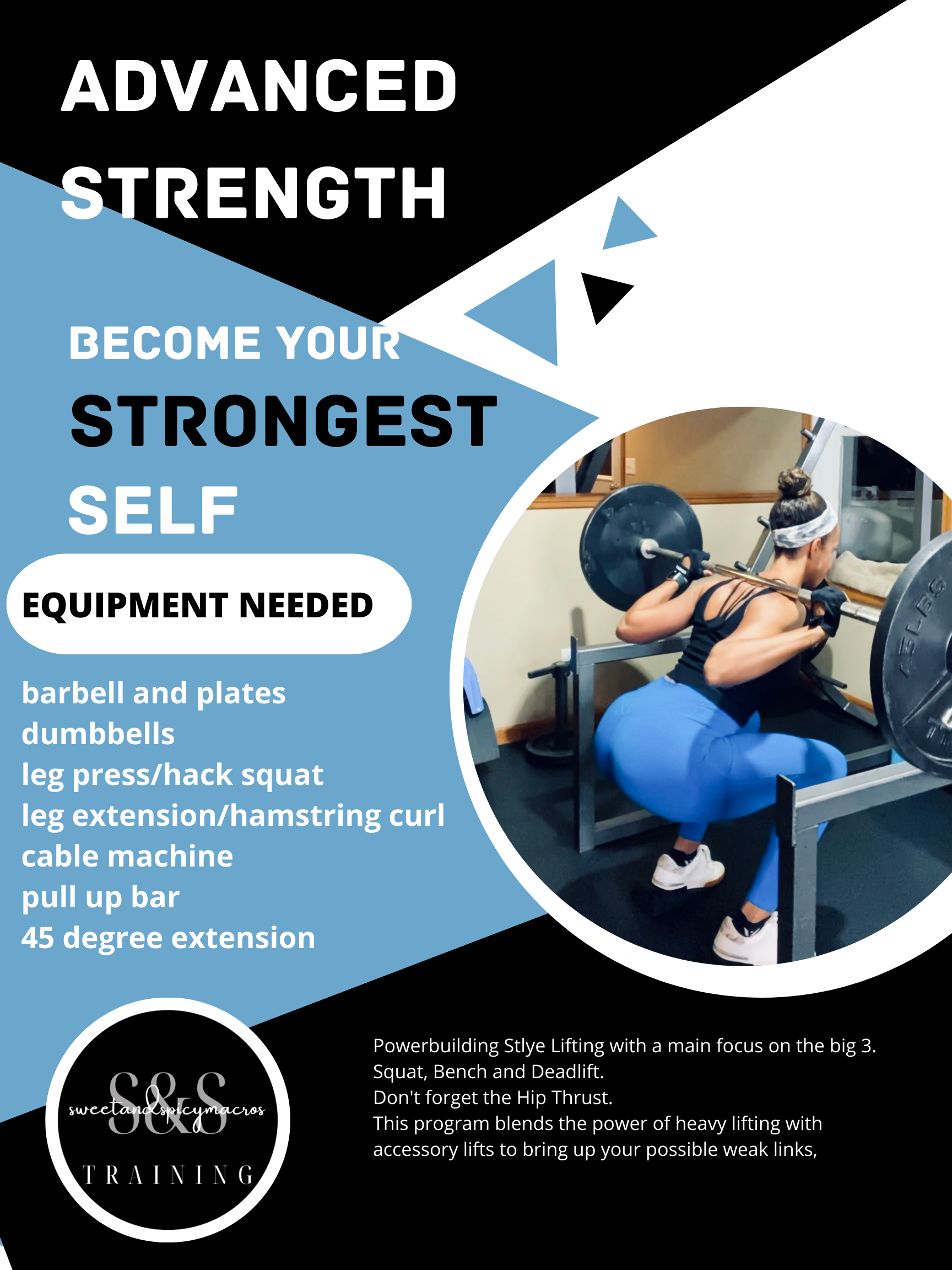 ADVANCED STRENGTH

BECOME YOUR STRONGEST SELF

EQUIPMENT NEEDED

barbell and plates
dumbbells
leg press/hack squat
leg extension/hamstring curl
cable machine
pull up bar
45 degree extension

45LBS

S&S sweetandspicymacros TRAINING

Powerbuilding Stlye Lifting with a main focus on the big 3. Squat, Bench and Deadlift.
Don't forget the Hip Thrust.
This program blends the power of heavy lifting with accessory lifts to bring up your possible weak links,